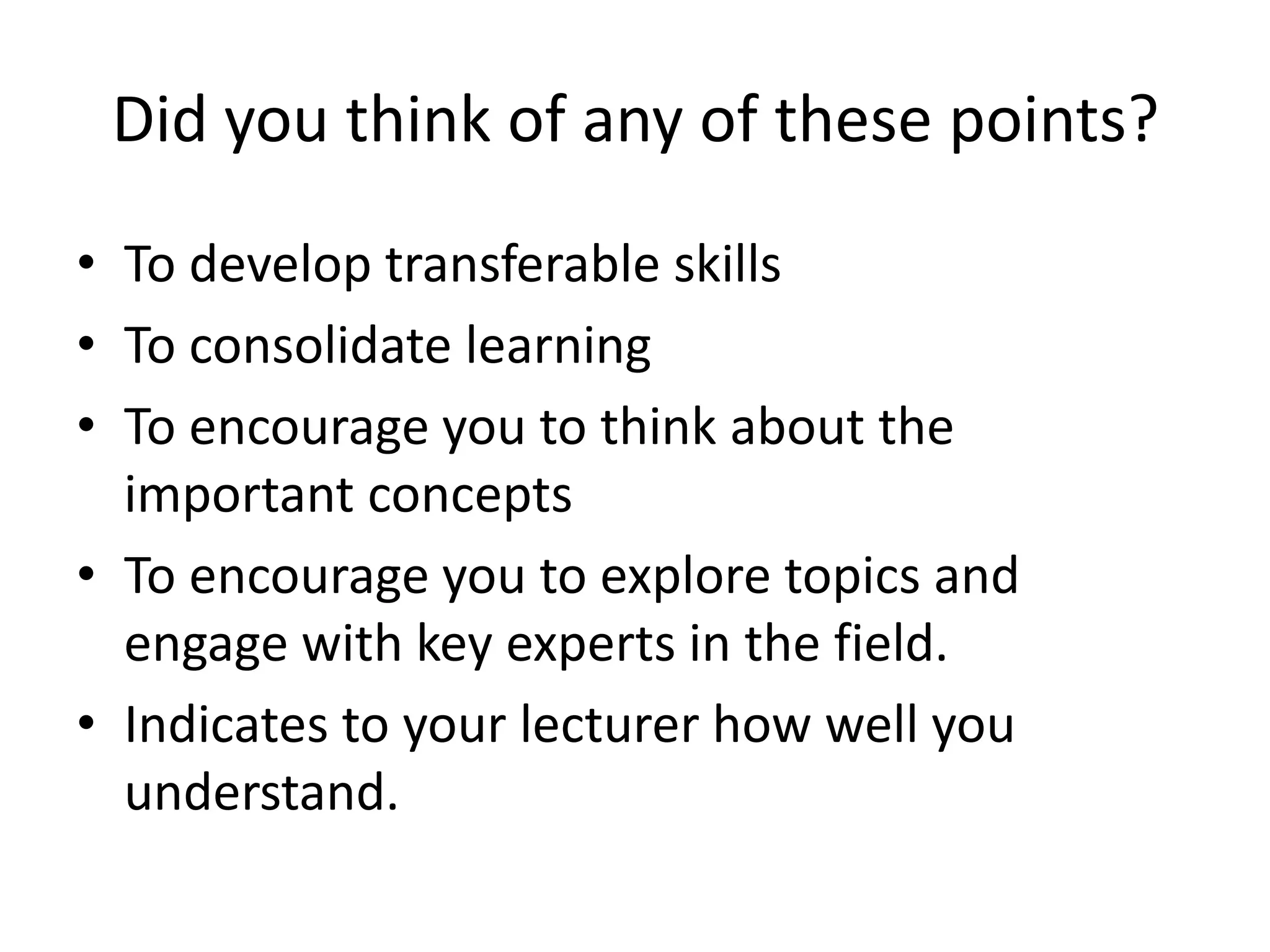 Did you think of any of these points?

• To develop transferable skills
• To consolidate learning
• To encourage you to think about the important concepts
• To encourage you to explore topics and engage with key experts in the field.
• Indicates to your lecturer how well you understand.